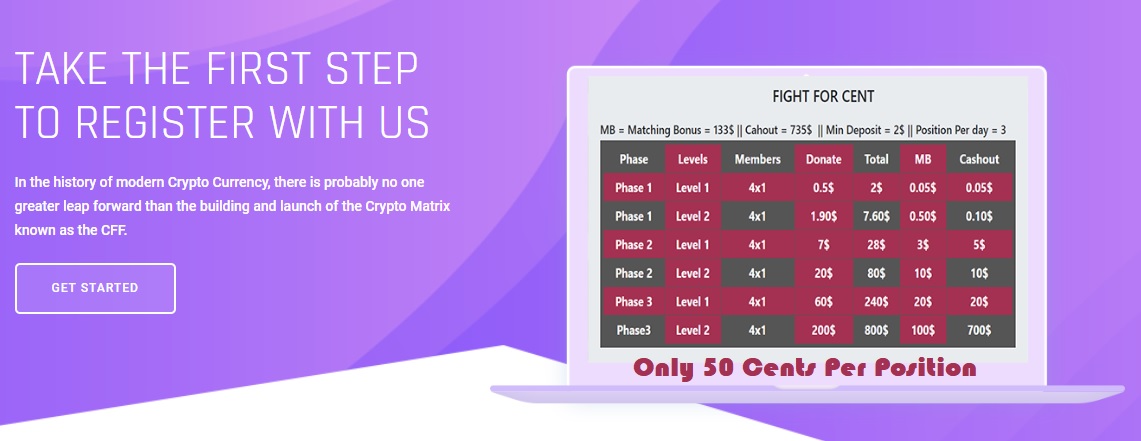 TAKE THE FIRST STEP TO REGISTER WITH US

In the history of modern Crypto Currency, there is probably no one greater leap forward than the building and launch of the Crypto Matrix known as the CFF.

GET STARTED

FIGHT FOR CENT

MB = Matching Bonus = 133$ || Cahout = 735$ || Min Deposit = 2$ || Position Per day = 3

| Phase | Levels | Members | Donate | Total | MB | Cashout |
|---|---|---|---|---|---|---|
| Phase 1 | Level 1 | 4x1 | 0.5$ | 2$ | 0.05$ | 0.05$ |
| Phase 1 | Level 2 | 4x1 | 1.90$ | 7.60$ | 0.50$ | 0.10$ |
| Phase 2 | Level 1 | 4x1 | 7$ | 28$ | 3$ | 5$ |
| Phase 2 | Level 2 | 4x1 | 20$ | 80$ | 10$ | 10$ |
| Phase 3 | Level 1 | 4x1 | 60$ | 240$ | 20$ | 20$ |
| Phase3 | Level 2 | 4x1 | 200$ | 800$ | 100$ | 700$ |

Only 50 Cents Per Position